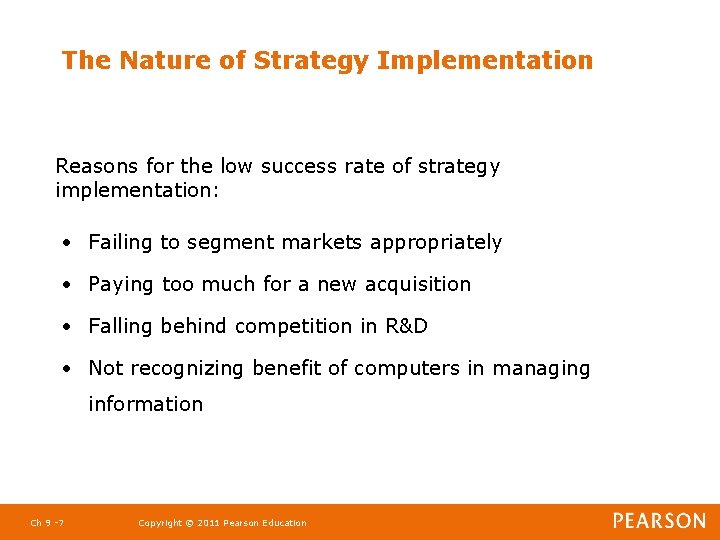 The Nature of Strategy Implementation

Reasons for the low success rate of strategy implementation:

• Failing to segment markets appropriately
• Paying too much for a new acquisition
• Falling behind competition in R&D
• Not recognizing benefit of computers in managing information

Ch 9 -7 Copyright © 2011 Pearson Education PEARSON